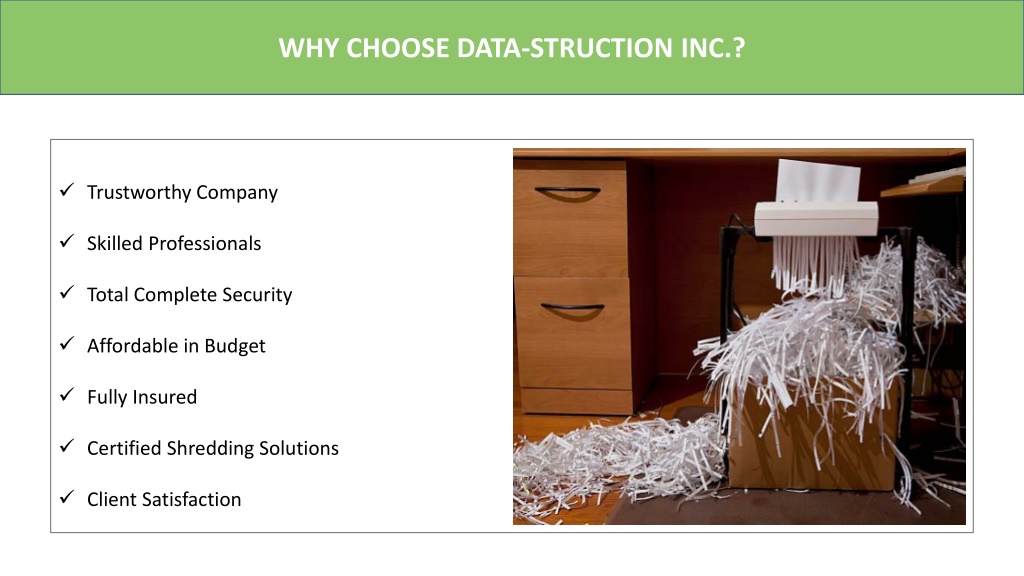 WHY CHOOSE DATA-STRUCTION INC.?

✓ Trustworthy Company

✓ Skilled Professionals

✓ Total Complete Security

✓ Affordable in Budget

✓ Fully Insured

✓ Certified Shredding Solutions

✓ Client Satisfaction